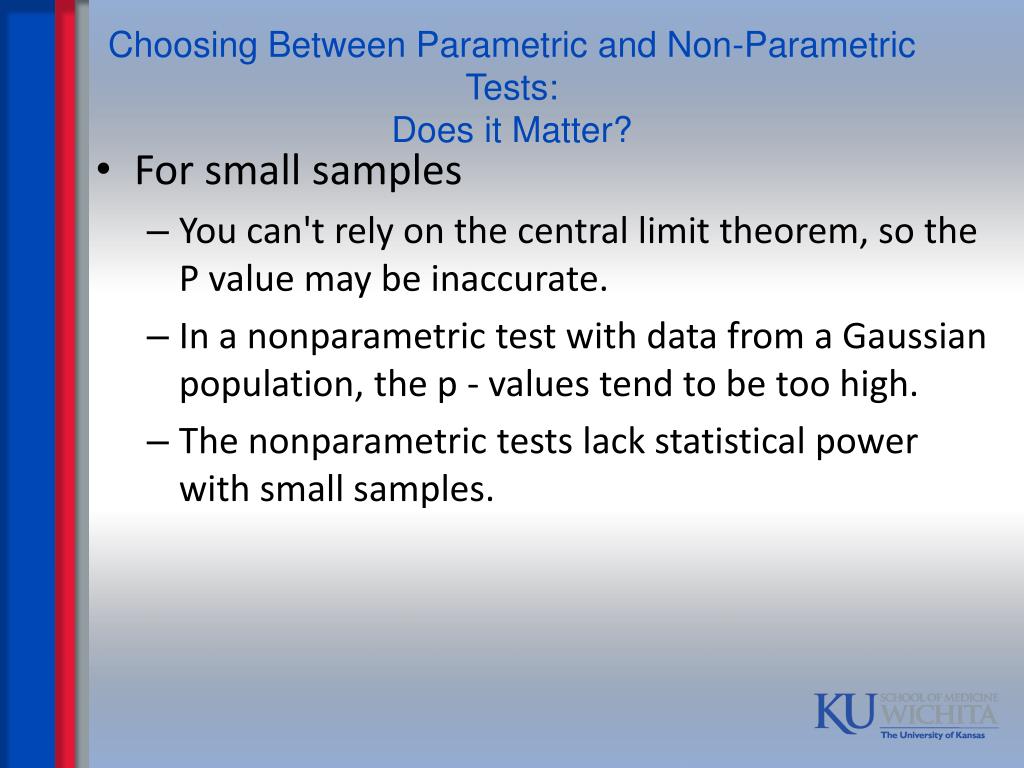 Choosing Between Parametric and Non-Parametric Tests:
Does it Matter?

• For small samples
– You can't rely on the central limit theorem, so the P value may be inaccurate.
– In a nonparametric test with data from a Gaussian population, the p - values tend to be too high.
– The nonparametric tests lack statistical power with small samples.

KU SCHOOL OF MEDICINE WICHITA
The University of Kansas